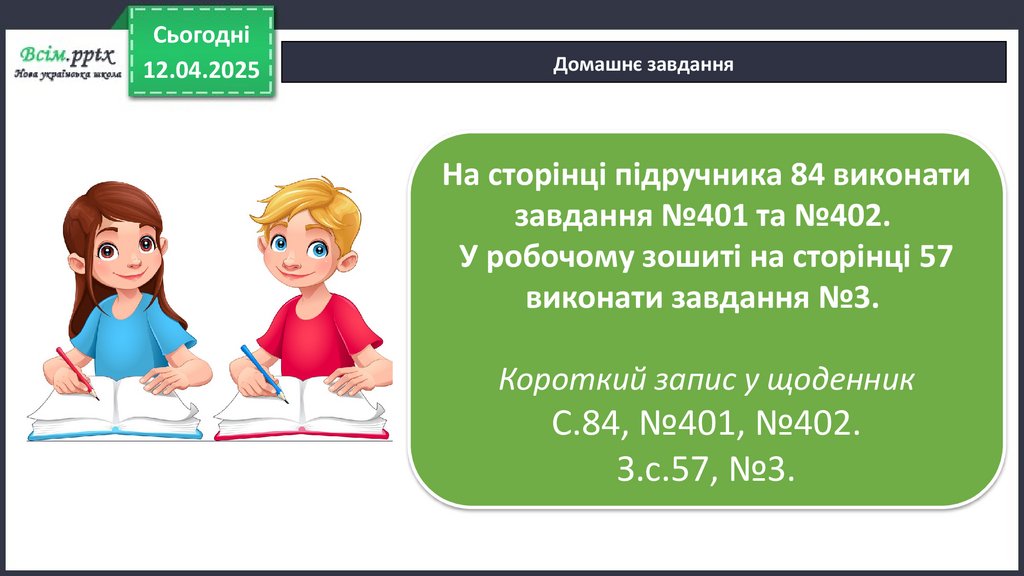 Всім.pptx
Нова українська школа

Сьогодні
12.04.2025

Домашнє завдання

На сторінці підручника 84 виконати завдання №401 та №402.
У робочому зошиті на сторінці 57 виконати завдання №3.

Короткий запис у щоденник
С.84, №401, №402.
З.с.57, №3.